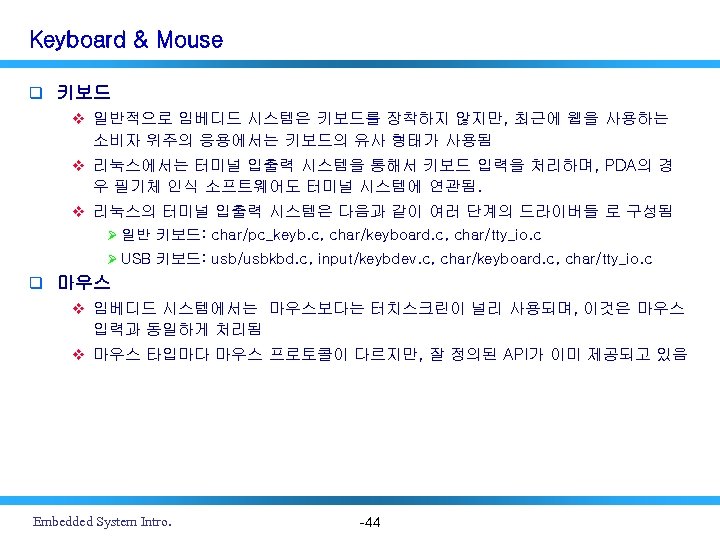 Keyboard & Mouse

❑ 키보드

❖ 일반적으로 임베디드 시스템은 키보드를 장착하지 않지만, 최근에 웹을 사용하는 소비자 위주의 응용에서는 키보드의 유사 형태가 사용됨

❖ 리눅스에서는 터미널 입출력 시스템을 통해서 키보드 입력을 처리하며, PDA의 경우 필기체 인식 소프트웨어도 터미널 시스템에 연관됨.

❖ 리눅스의 터미널 입출력 시스템은 다음과 같이 여러 단계의 드라이버들 로 구성됨

➢ 일반 키보드: char/pc_keyb.c, char/keyboard.c, char/tty_io.c

➢ USB 키보드: usb/usbkbd.c, input/keybdev.c, char/keyboard.c, char/tty_io.c

❑ 마우스

❖ 임베디드 시스템에서는 마우스보다는 터치스크린이 널리 사용되며, 이것은 마우스 입력과 동일하게 처리됨

❖ 마우스 타입마다 마우스 프로토콜이 다르지만, 잘 정의된 API가 이미 제공되고 있음

Embedded System Intro.

-44